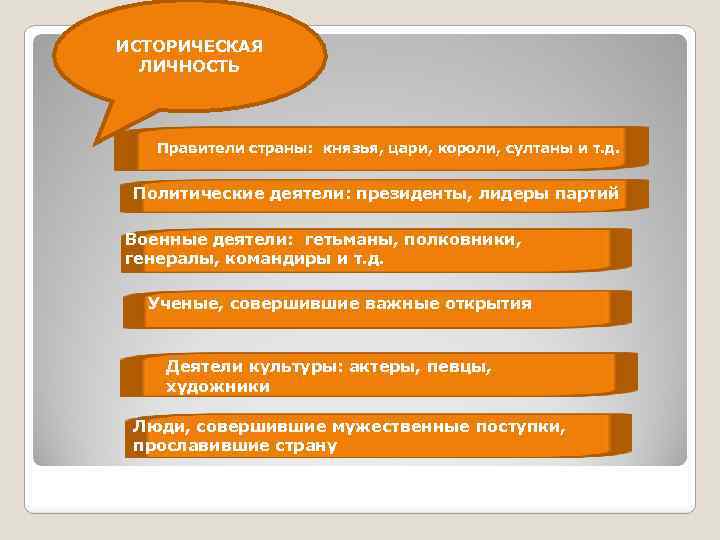 ИСТОРИЧЕСКАЯ ЛИЧНОСТЬ

Правители страны: князья, цари, короли, султаны и т.д.

Политические деятели: президенты, лидеры партий

Военные деятели: гетьманы, полковники, генералы, командиры и т.д.

Ученые, совершившие важные открытия

Деятели культуры: актеры, певцы, художники

Люди, совершившие мужественные поступки, прославившие страну